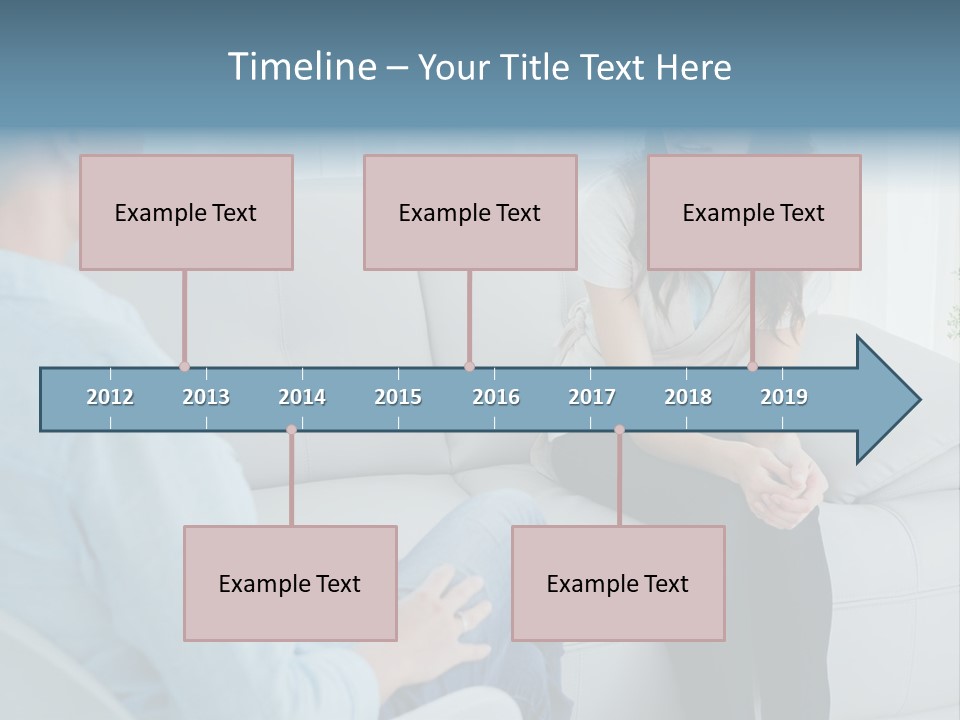 Timeline – Your Title Text Here

Example Text

Example Text

Example Text

2012 2013 2014 2015 2016 2017 2018 2019

Example Text

Example Text